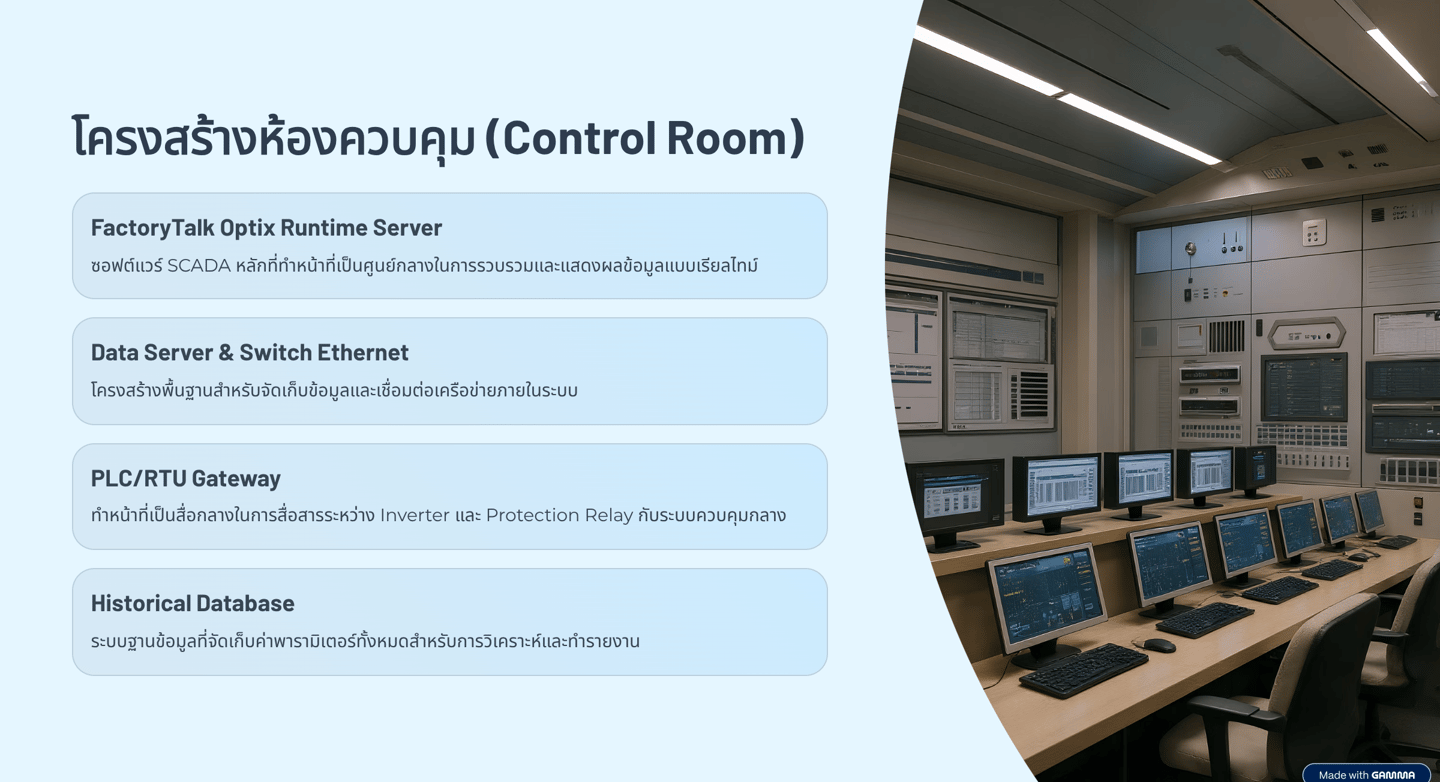 โครงสร้างห้องควบคุม (Control Room)

FactoryTalk Optix Runtime Server

ซอฟต์แวร์ SCADA หลักที่ทำหน้าที่เป็นศูนย์กลางในการรวบรวมและแสดงผลข้อมูลแบบเรียลไทม์

Data Server & Switch Ethernet

โครงสร้างพื้นฐานสำหรับจัดเก็บข้อมูลและเชื่อมต่อเครือข่ายภายในระบบ

PLC/RTU Gateway

ทำหน้าที่เป็นสื่อกลางในการสื่อสารระหว่าง Inverter และ Protection Relay กับระบบควบคุมกลาง

Historical Database

ระบบฐานข้อมูลที่จัดเก็บค่าพารามิเตอร์ทั้งหมดสำหรับการวิเคราะห์และทำรายงาน

Made with GAMMA